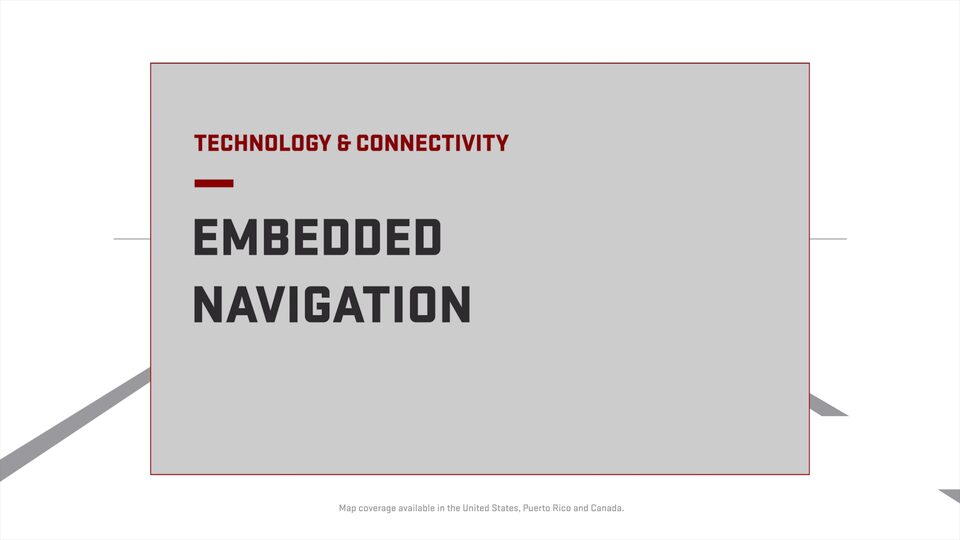 TECHNOLOGY & CONNECTIVITY

EMBEDDED NAVIGATION

Map coverage available in the United States, Puerto Rico and Canada.